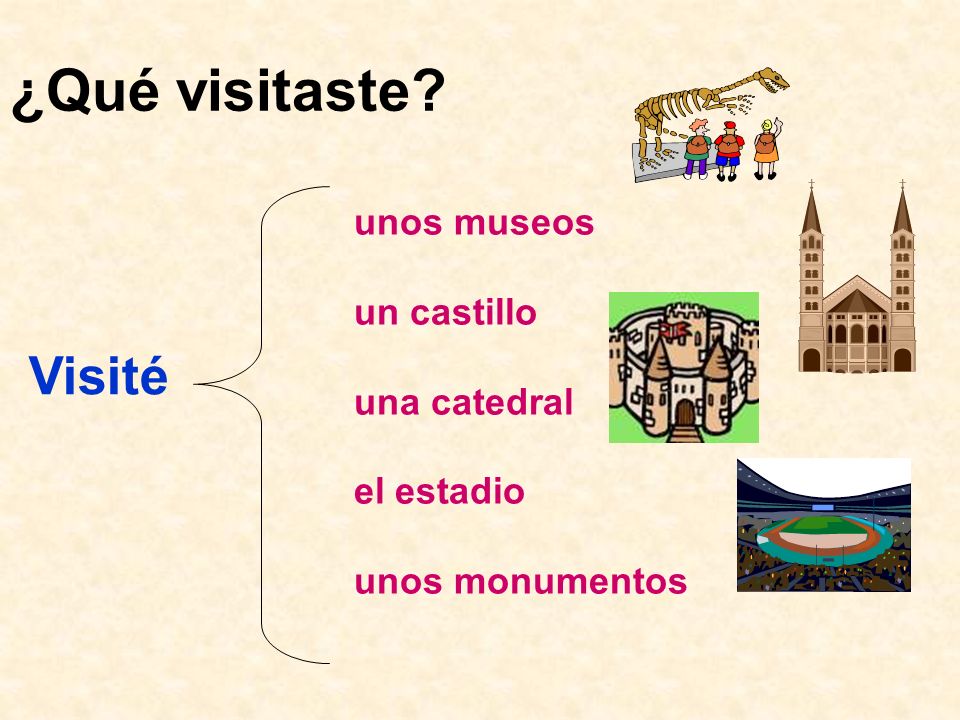 ¿Qué visitaste?

Visité

unos museos

un castillo

una catedral

el estadio

unos monumentos